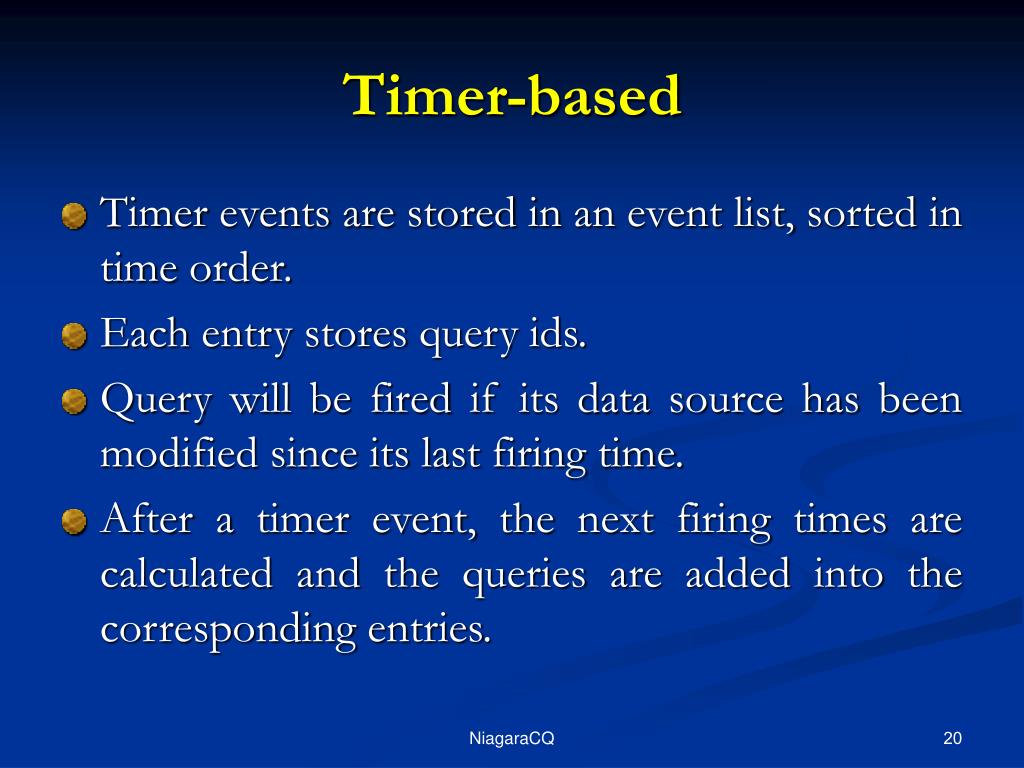 Timer-based

Timer events are stored in an event list, sorted in time order.

Each entry stores query ids.

Query will be fired if its data source has been modified since its last firing time.

After a timer event, the next firing times are calculated and the queries are added into the corresponding entries.

NiagaraCQ

20